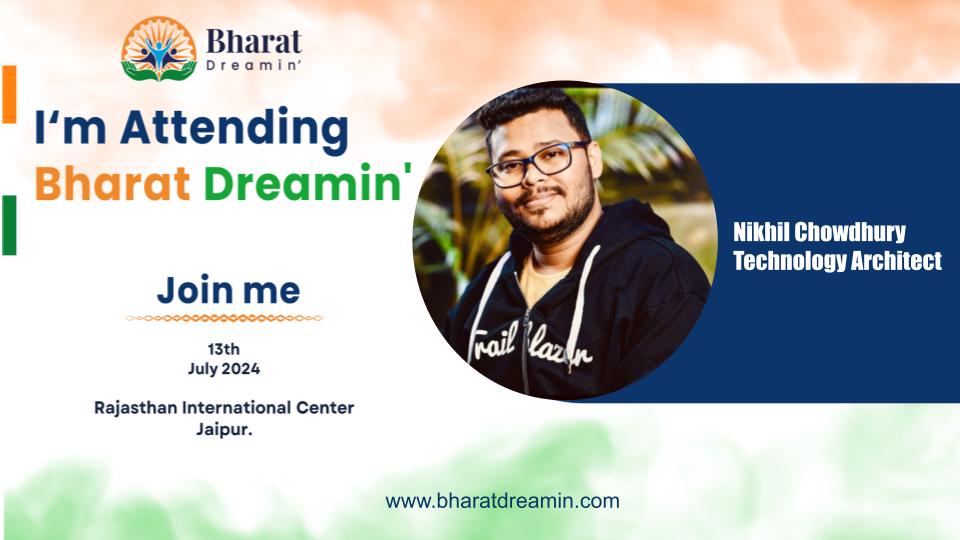 Bharat Dreamin'

I'm Attending Bharat Dreamin'

Join me

13th July 2024

Rajasthan International Center Jaipur.

Trail blazer

Nikhil Chowdhury
Technology Architect

www.bharatdreamin.com